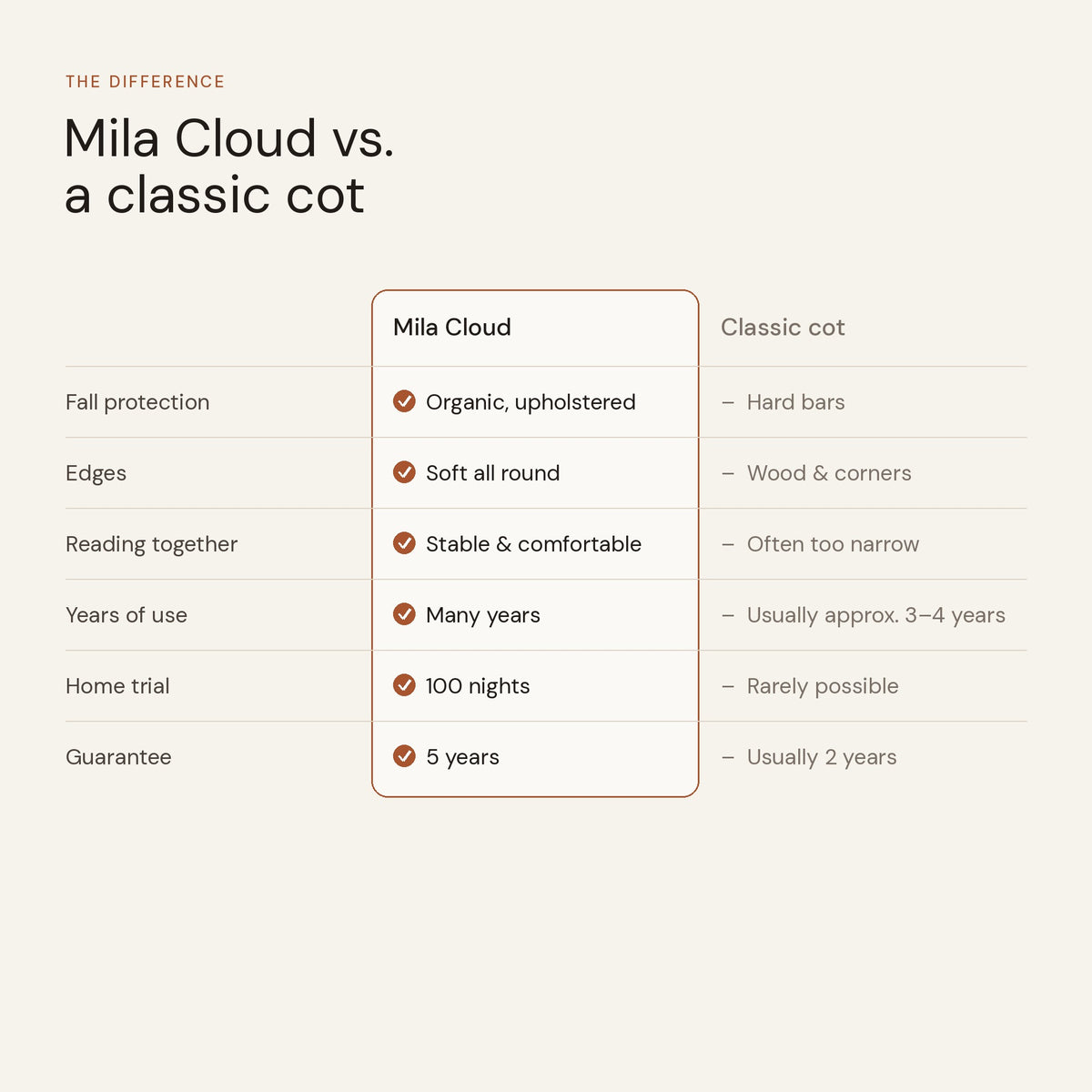 THE DIFFERENCE

Mila Cloud vs.
a classic cot

| | Mila Cloud | Classic cot |
|---|---|---|
| Fall protection | Organic, upholstered | – Hard bars |
| Edges | Soft all round | – Wood & corners |
| Reading together | Stable & comfortable | – Often too narrow |
| Years of use | Many years | – Usually approx. 3–4 years |
| Home trial | 100 nights | – Rarely possible |
| Guarantee | 5 years | – Usually 2 years |